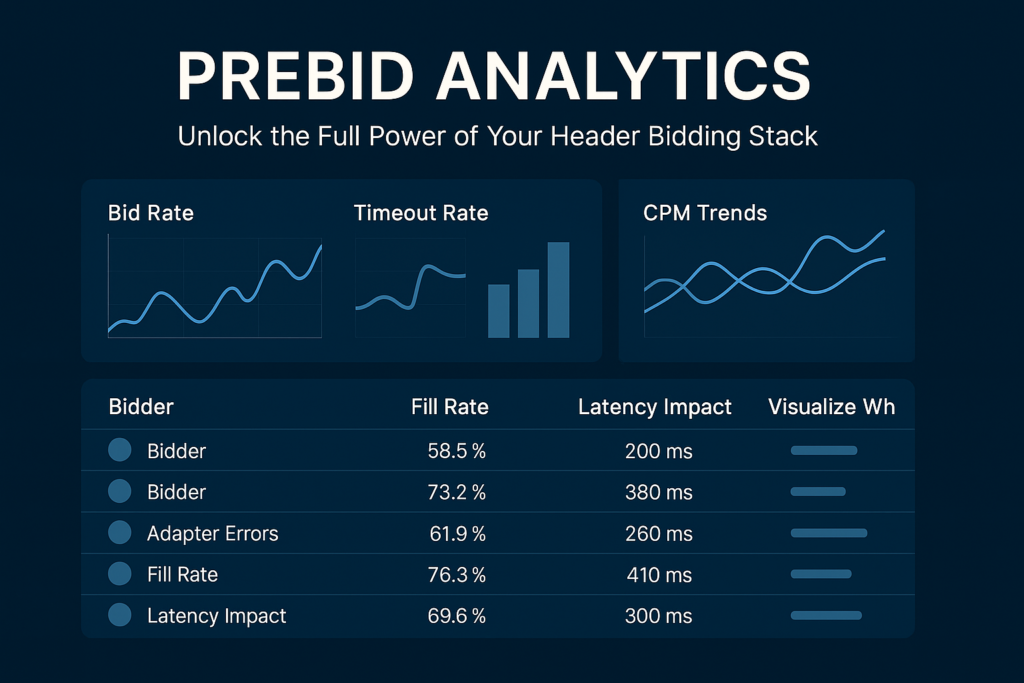 PREBID ANALYTICS

Unlock the Full Power of Your Header Bidding Stack

Bid Rate

Timeout Rate

CPM Trends

| Bidder | Fill Rate | Latency Impact | Visualize Wh |
|---|---|---|---|
| Bidder | 58.5 % | 200 ms | |
| Bidder | 73.2 % | 380 ms | |
| Adapter Errors | 61.9 % | 260 ms | |
| Fill Rate | 76.3 % | 410 ms | |
| Latency Impact | 69.6 % | 300 ms | |